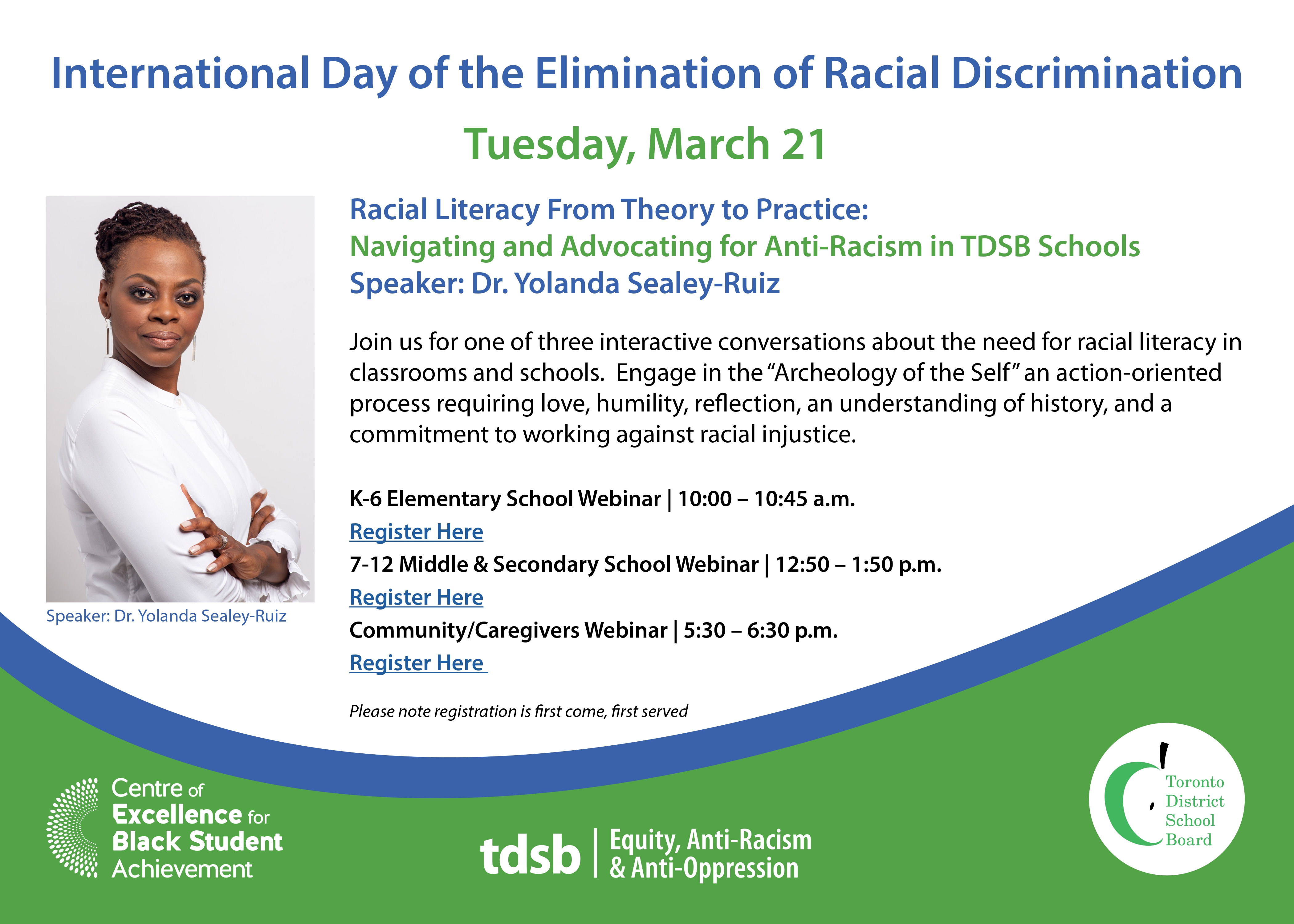 International Day of the Elimination of Racial Discrimination

Tuesday, March 21

Speaker: Dr. Yolanda Sealey-Ruiz

Racial Literacy From Theory to Practice:
Navigating and Advocating for Anti-Racism in TDSB Schools
Speaker: Dr. Yolanda Sealey-Ruiz

Join us for one of three interactive conversations about the need for racial literacy in classrooms and schools. Engage in the "Archeology of the Self" an action-oriented process requiring love, humility, reflection, an understanding of history, and a commitment to working against racial injustice.

K-6 Elementary School Webinar | 10:00 – 10:45 a.m.
Register Here
7-12 Middle & Secondary School Webinar | 12:50 – 1:50 p.m.
Register Here
Community/Caregivers Webinar | 5:30 – 6:30 p.m.
Register Here

Please note registration is first come, first served

Centre of Excellence for Black Student Achievement

tdsb | Equity, Anti-Racism & Anti-Oppression

Toronto District School Board